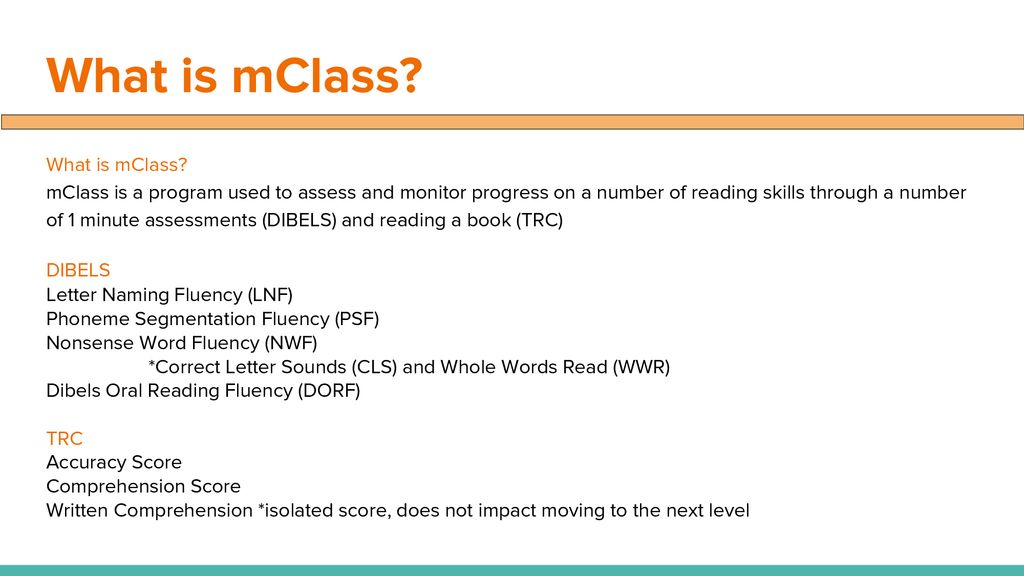 What is mClass?

What is mClass?
mClass is a program used to assess and monitor progress on a number of reading skills through a number of 1 minute assessments (DIBELS) and reading a book (TRC)

DIBELS
Letter Naming Fluency (LNF)
Phoneme Segmentation Fluency (PSF)
Nonsense Word Fluency (NWF)
*Correct Letter Sounds (CLS) and Whole Words Read (WWR)
Dibels Oral Reading Fluency (DORF)

TRC
Accuracy Score
Comprehension Score
Written Comprehension *isolated score, does not impact moving to the next level